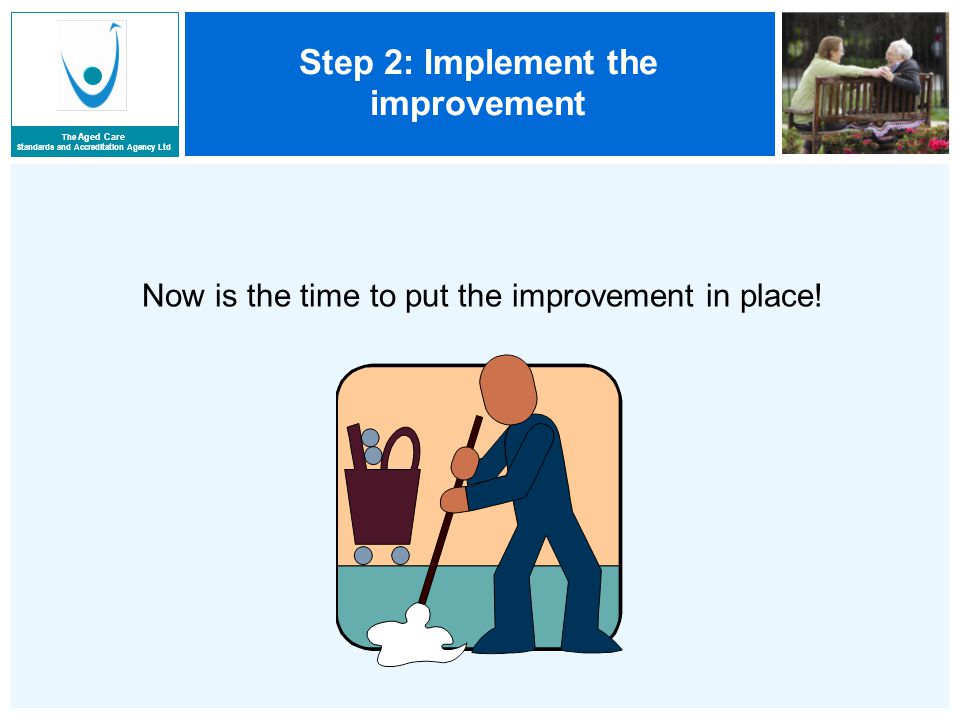 The Aged Care
Standards and Accreditation Agency Ltd

Step 2: Implement the improvement

Now is the time to put the improvement in place!